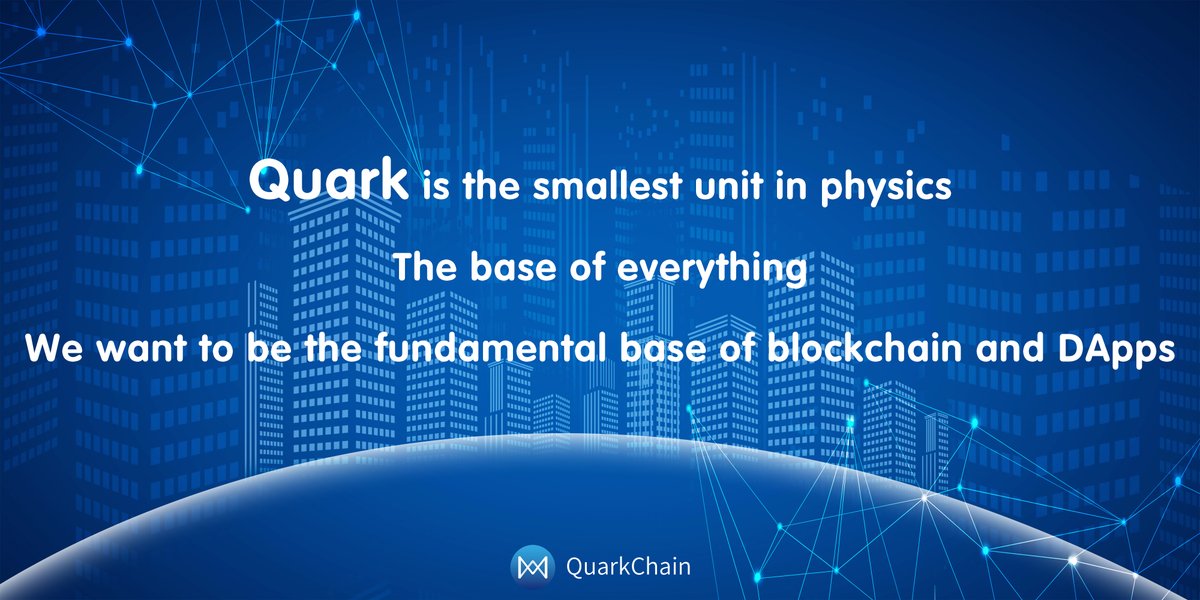 Quark is the smallest unit in physics

The base of everything

We want to be the fundamental base of blockchain and DApps

QuarkChain